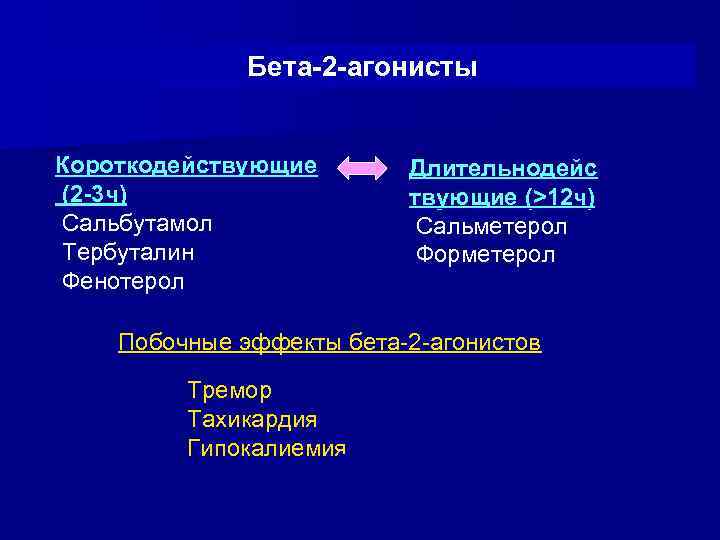 Бета-2-агонисты

Короткодействующие (2-3ч)
Сальбутамол
Тербуталин
Фенотерол

Длительнодействующие (>12ч)
Сальметерол
Форметерол

Побочные эффекты бета-2-агонистов

Тремор
Тахикардия
Гипокалиемия